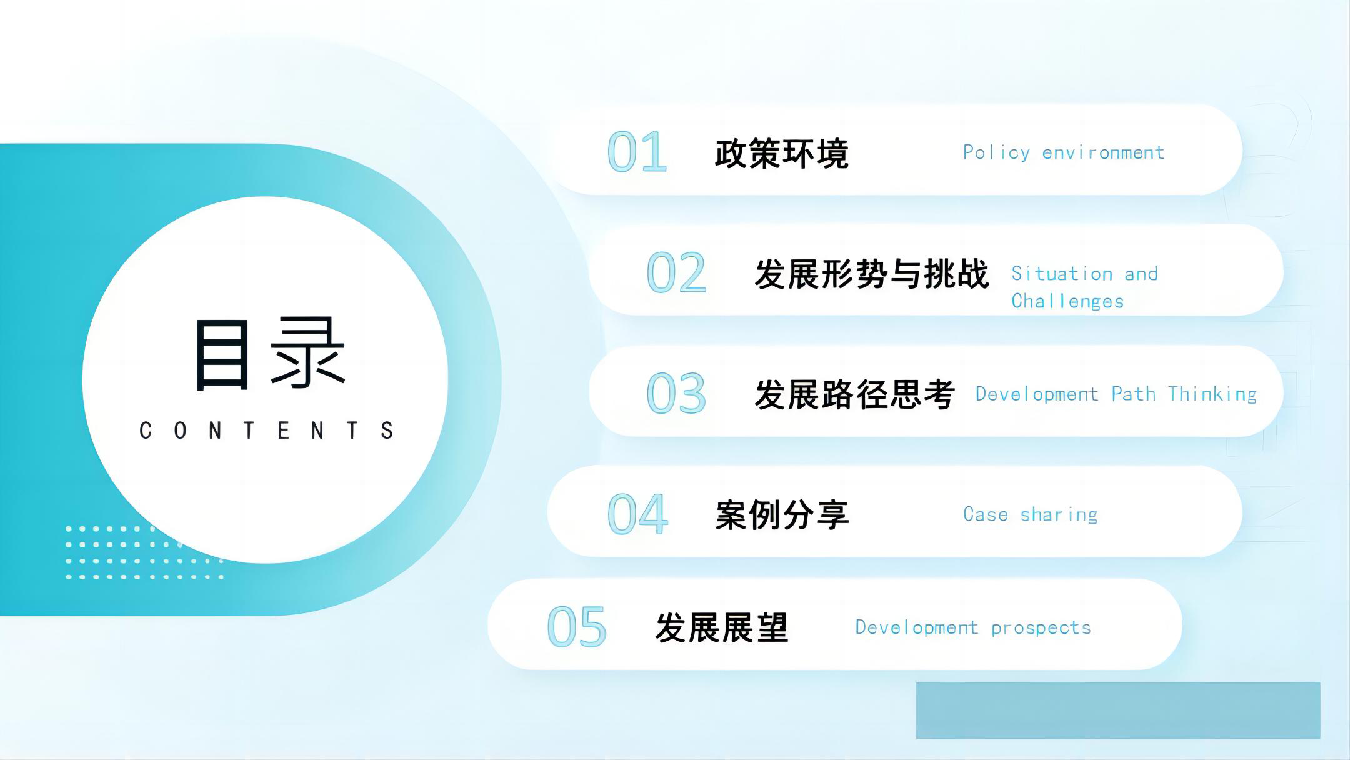 目录
CONTENTS

01 政策环境 Policy environment

02 发展形势与挑战 Situation and Challenges

03 发展路径思考 Development Path Thinking

04 案例分享 Case sharing

05 发展展望 Development prospects